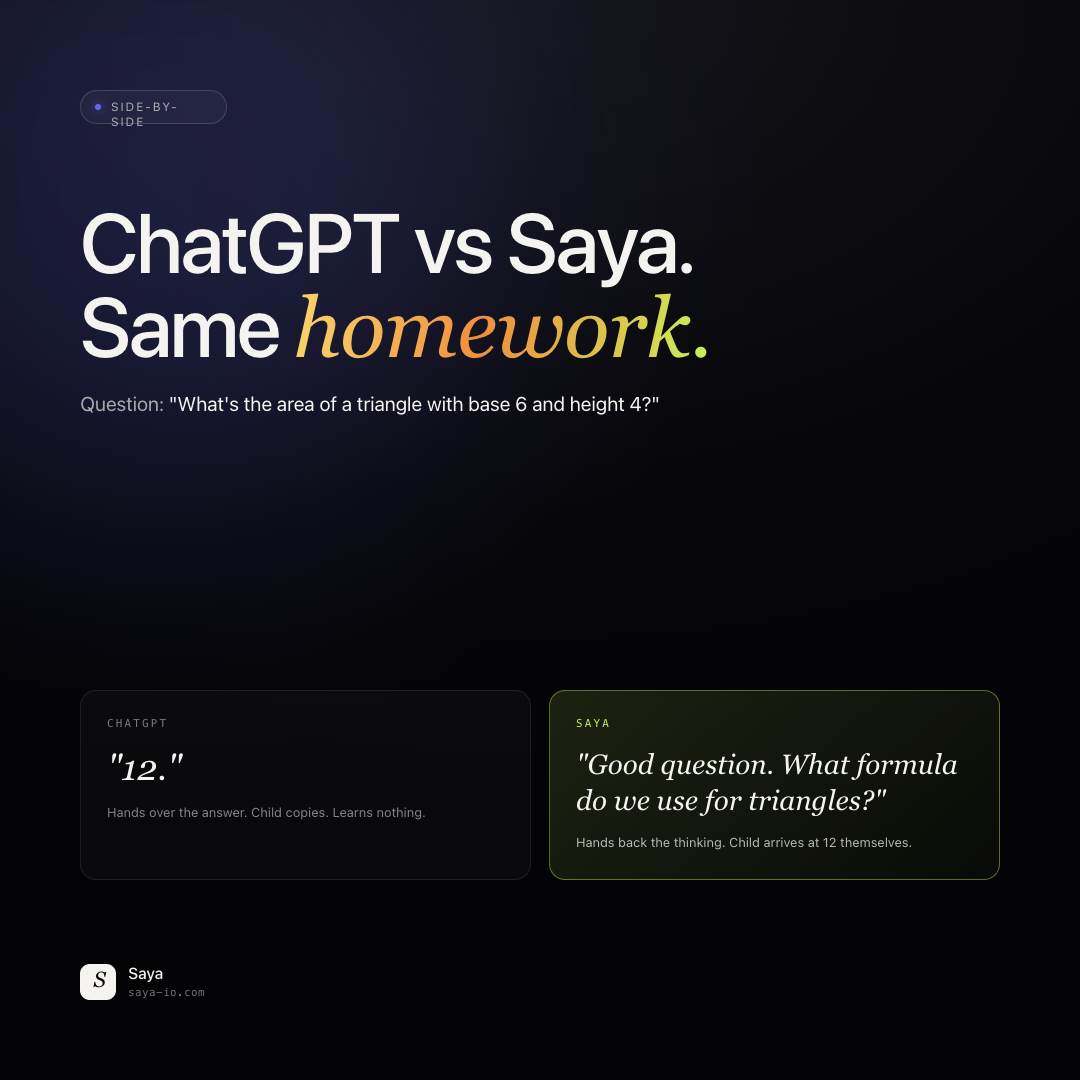 SIDE-BY-SIDE

ChatGPT vs Saya.
Same homework.

Question: "What's the area of a triangle with base 6 and height 4?"

CHATGPT

"12."

Hands over the answer. Child copies. Learns nothing.

SAYA

"Good question. What formula do we use for triangles?"

Hands back the thinking. Child arrives at 12 themselves.

S

Saya
saya-io.com